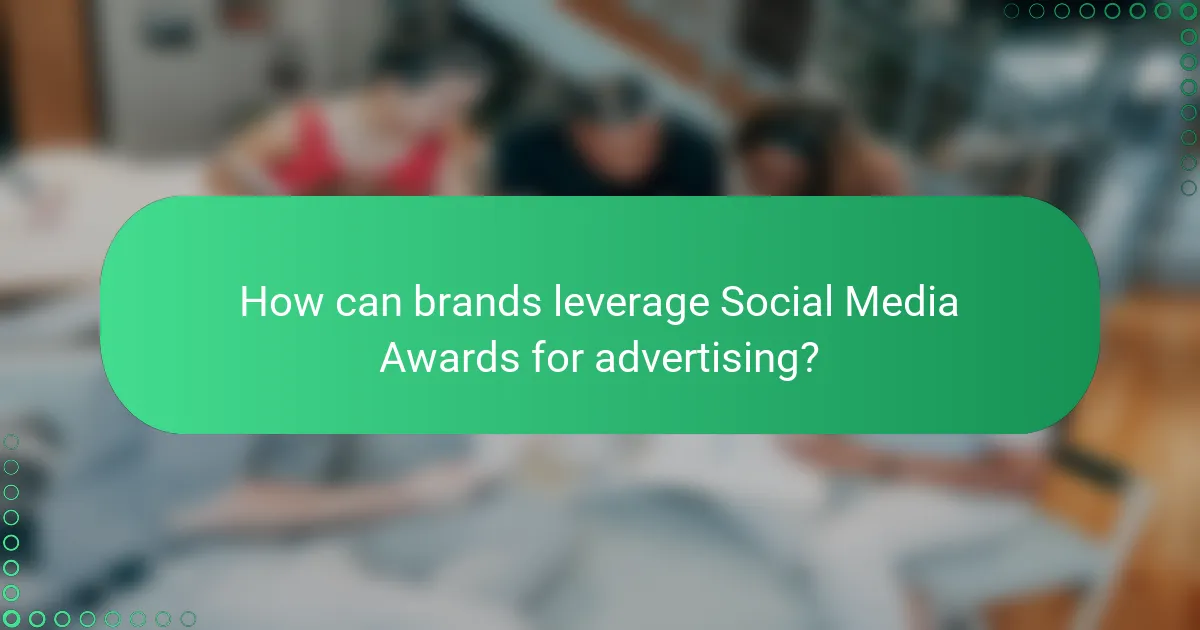 How can brands leverage Social Media Awards for advertising?